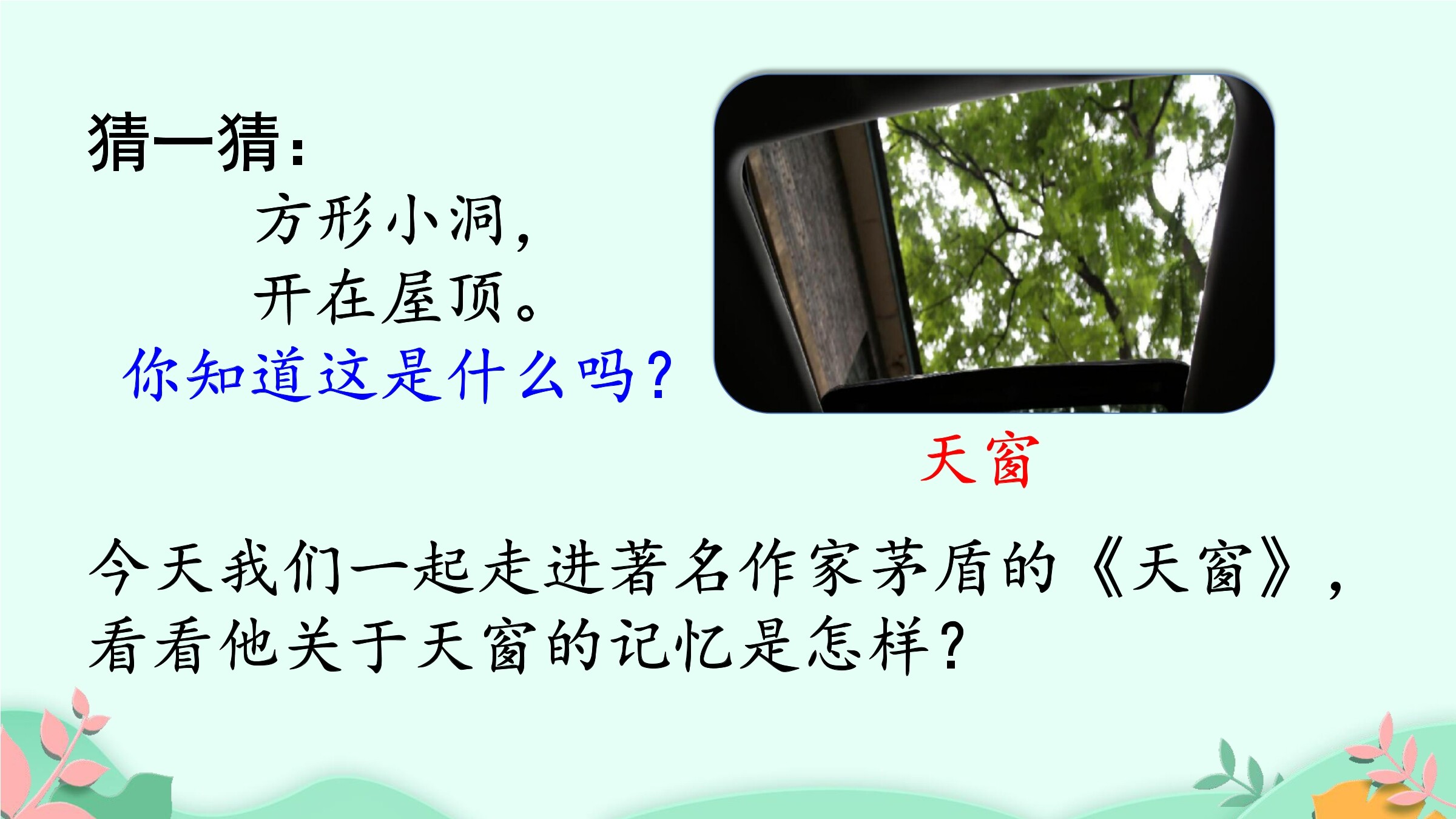 猜一猜：

方形小洞，
开在屋顶。

你知道这是什么吗？

天窗

今天我们一起走进著名作家茅盾的《天窗》，看看他关于天窗的记忆是怎样？